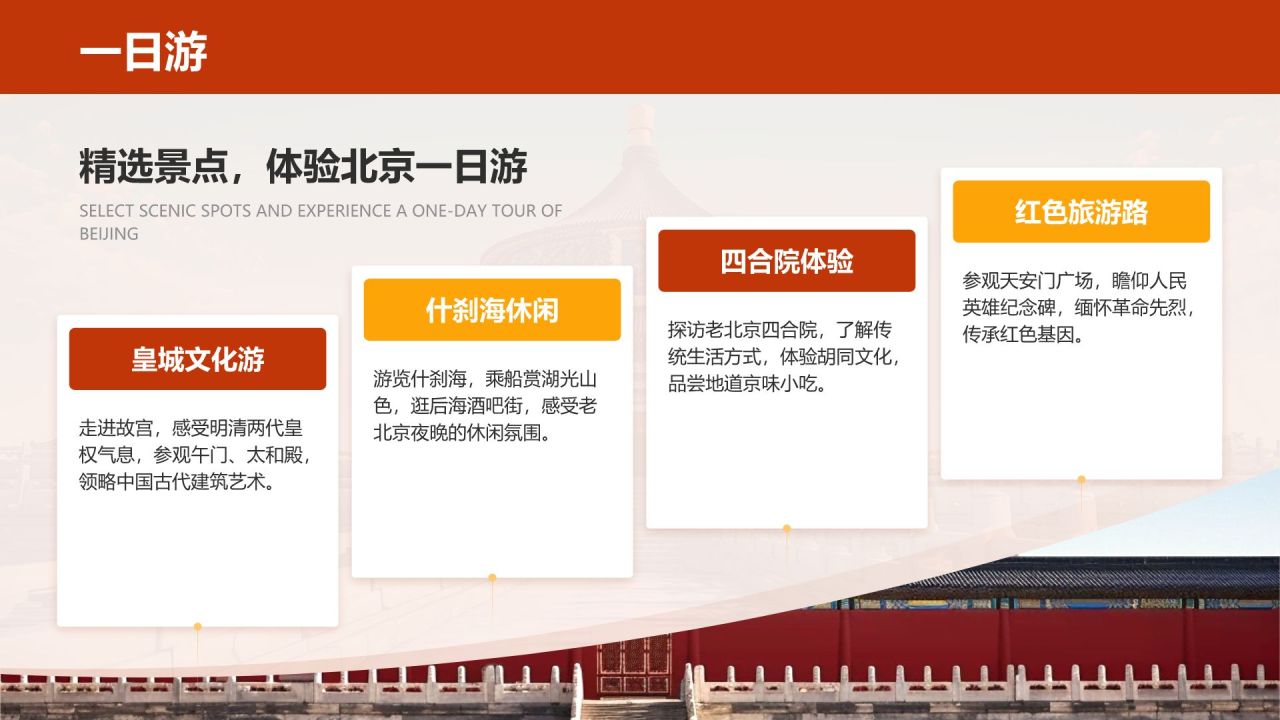 一日游

精选景点，体验北京一日游

SELECT SCENIC SPOTS AND EXPERIENCE A ONE-DAY TOUR OF BEIJING

皇城文化游

走进故宫，感受明清两代皇权气息，参观午门、太和殿，领略中国古代建筑艺术。

什刹海休闲

游览什刹海，乘船赏湖光山色，逛后海酒吧街，感受老北京夜晚的休闲氛围。

四合院体验

探访老北京四合院，了解传统生活方式，体验胡同文化，品尝地道京味小吃。

红色旅游路

参观天安门广场，瞻仰人民英雄纪念碑，缅怀革命先烈，传承红色基因。